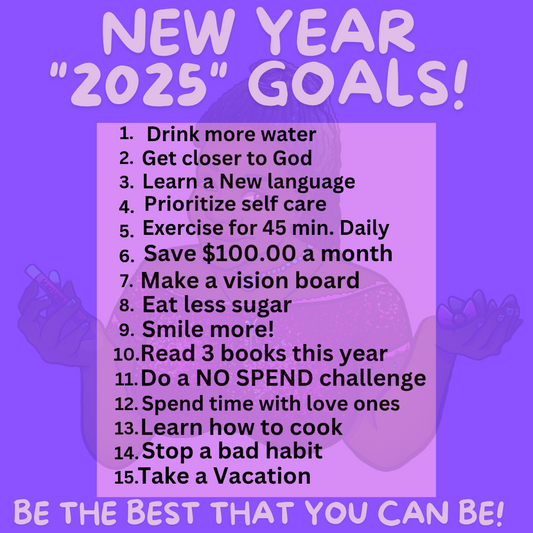 NEW YEAR "2025" GOALS!

1. Drink more water
2. Get closer to God
3. Learn a New language
4. Prioritize self care
5. Exercise for 45 min. Daily
6. Save \$100.00 a month
7. Make a vision board
8. Eat less sugar
9. Smile more!
10. Read 3 books this year
11. Do a NO SPEND challenge
12. Spend time with love ones
13. Learn how to cook
14. Stop a bad habit
15. Take a Vacation

BE THE BEST THAT YOU CAN BE!